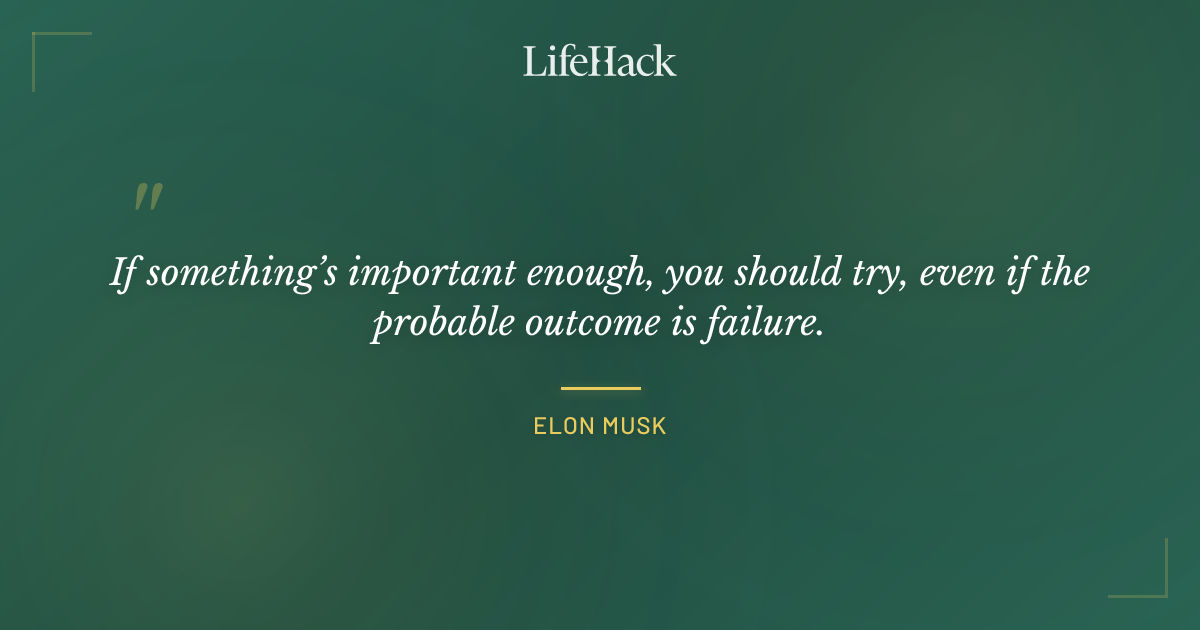 LifeHack

"

If something's important enough, you should try, even if the probable outcome is failure.

ELON MUSK